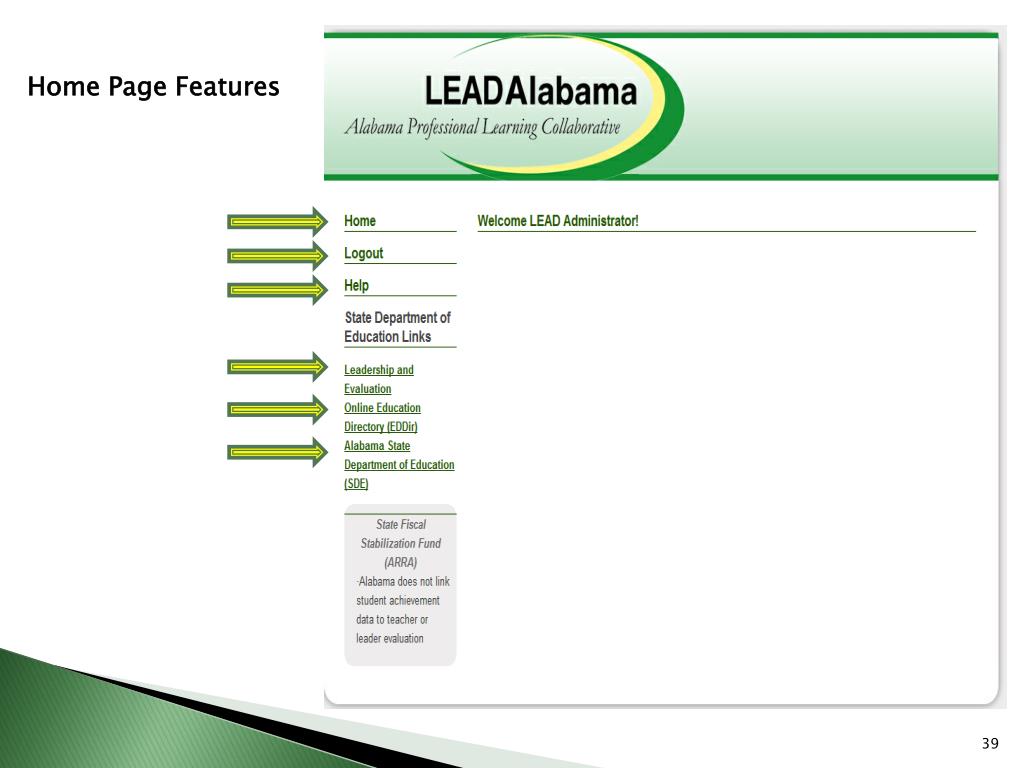 Home Page Features

LEADAlabama
Alabama Professional Learning Collaborative

Home

Logout

Help

State Department of Education Links

Leadership and Evaluation
Online Education Directory (EDDir)
Alabama State Department of Education (SDE)

State Fiscal Stabilization Fund (ARRA)
-Alabama does not link student achievement data to teacher or leader evaluation

Welcome LEAD Administrator!

39